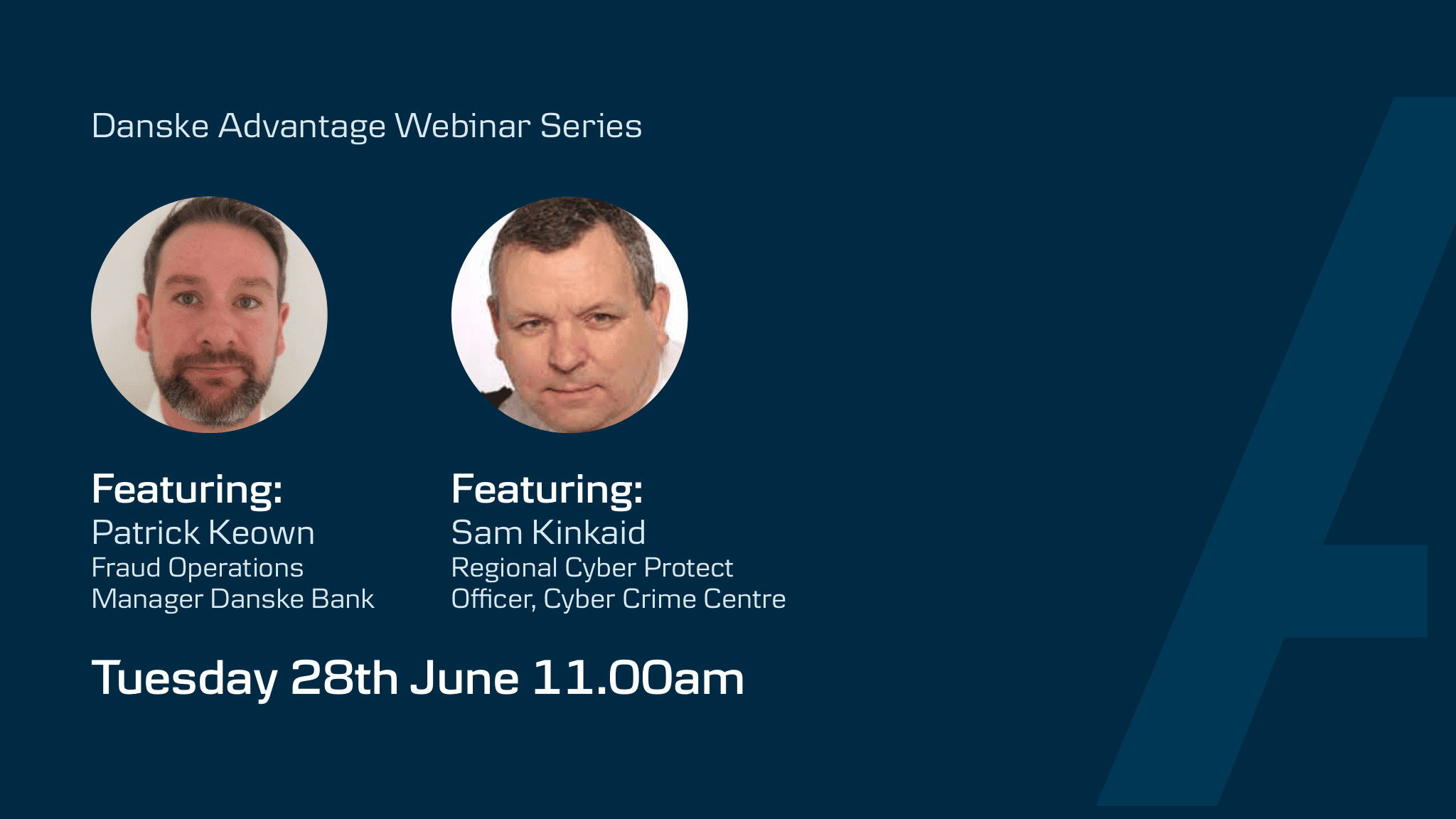 Danske Advantage Webinar Series

Featuring:
Patrick Keown
Fraud Operations Manager Danske Bank

Featuring:
Sam Kinkaid
Regional Cyber Protect Officer, Cyber Crime Centre

Tuesday 28th June 11.00am